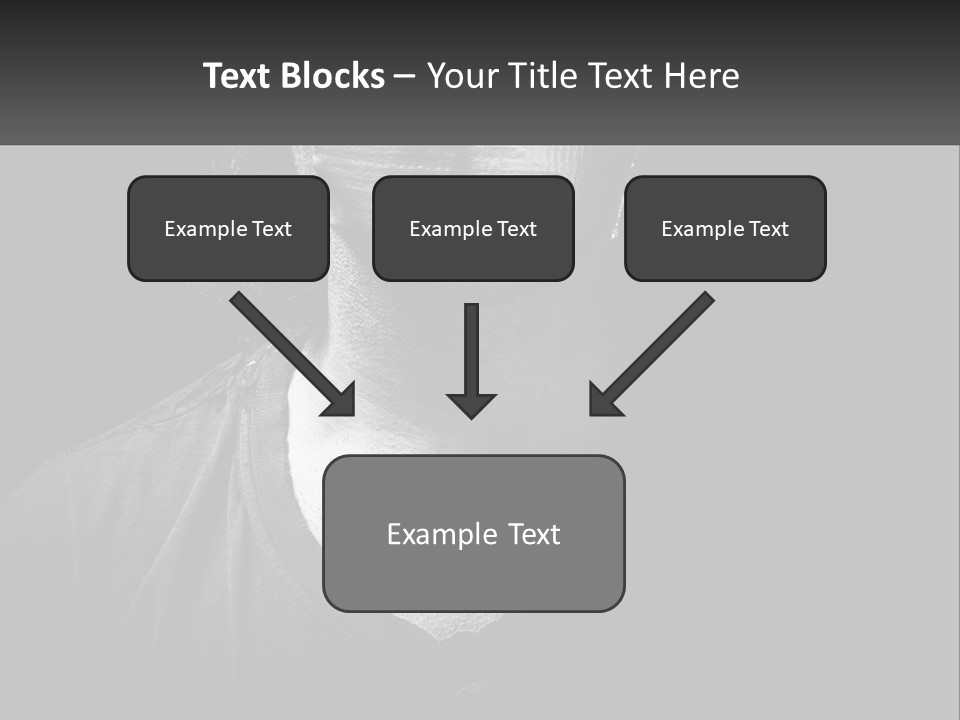 Text Blocks – Your Title Text Here

Example Text

Example Text

Example Text

Example Text